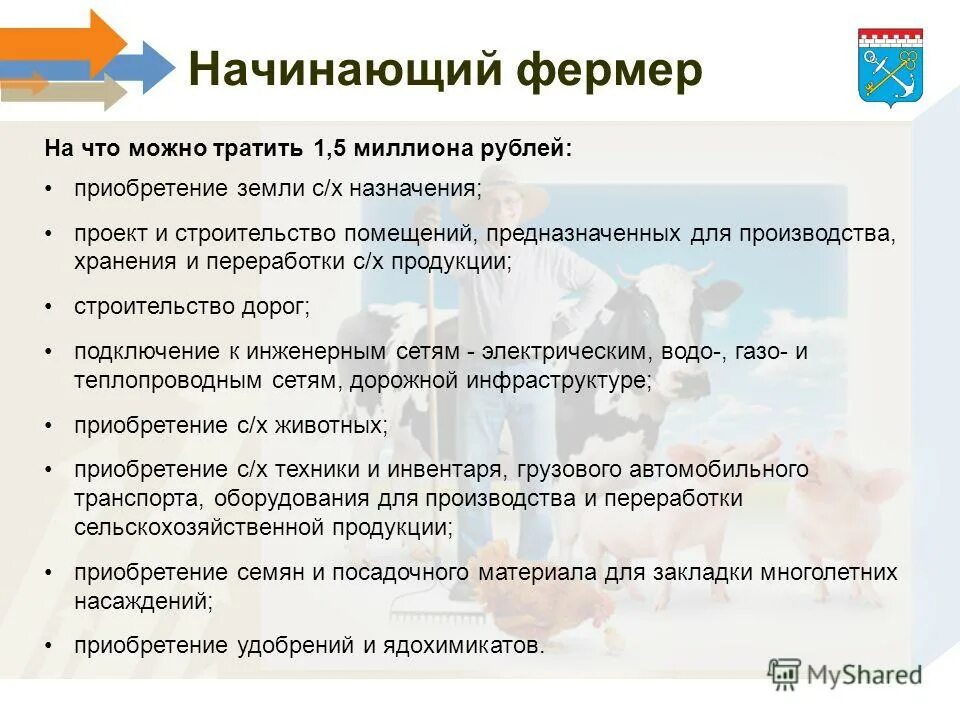 Начинающий фермер

На что можно тратить 1,5 миллиона рублей:

• приобретение земли с/х назначения;

• проект и строительство помещений, предназначенных для производства, хранения и переработки с/х продукции;

• строительство дорог;

• подключение к инженерным сетям - электрическим, водо-, газо- и теплопроводным сетям, дорожной инфраструктуре;

• приобретение с/х животных;

• приобретение с/х техники и инвентаря, грузового автомобильного транспорта, оборудования для производства и переработки сельскохозяйственной продукции;

• приобретение семян и посадочного материала для закладки многолетних насаждений;

• приобретение удобрений и ядохимикатов.

MyShared